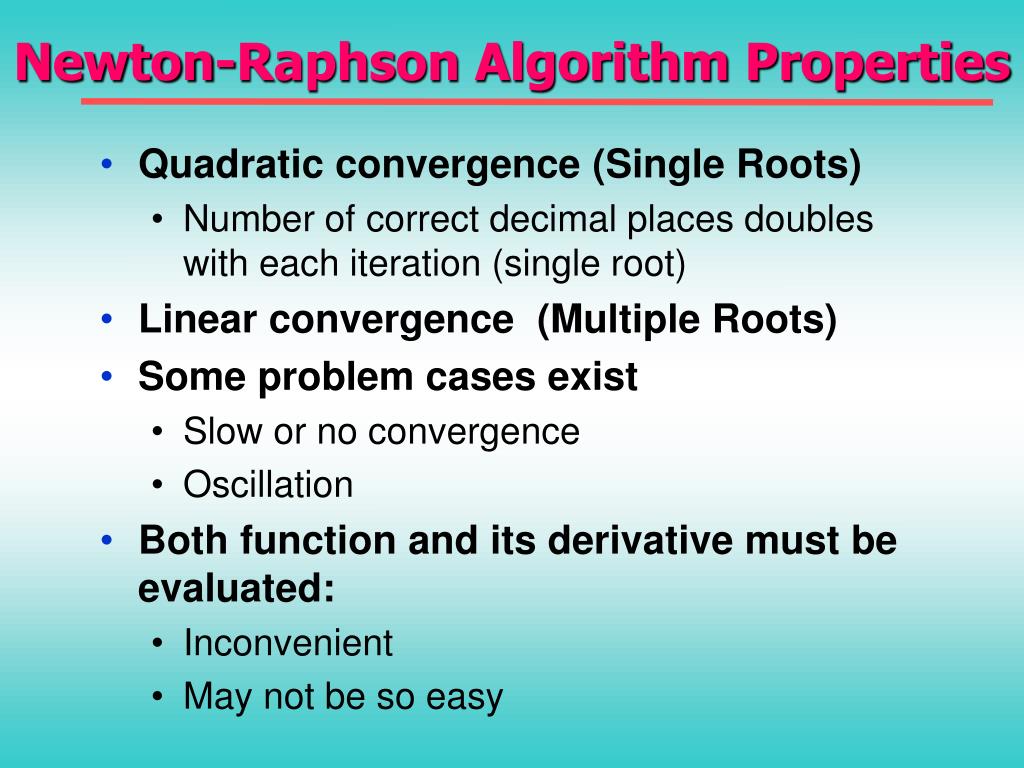 Newton-Raphson Algorithm Properties

• Quadratic convergence (Single Roots)
  • Number of correct decimal places doubles with each iteration (single root)
• Linear convergence (Multiple Roots)
• Some problem cases exist
  • Slow or no convergence
  • Oscillation
• Both function and its derivative must be evaluated:
  • Inconvenient
  • May not be so easy